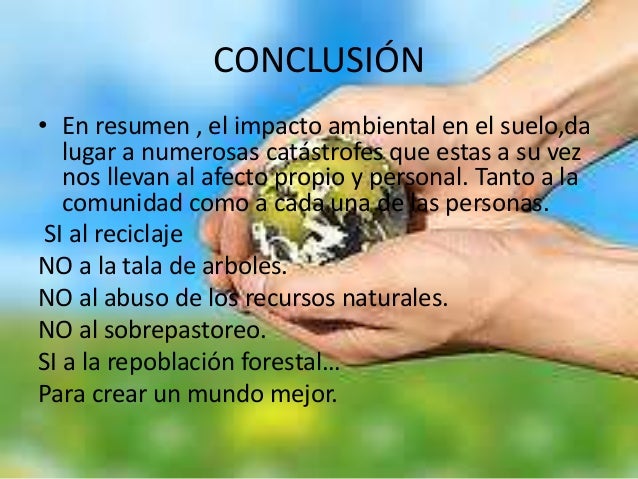 CONCLUSIÓN

• En resumen , el impacto ambiental en el suelo,da lugar a numerosas catástrofes que estas a su vez nos llevan al afecto propio y personal. Tanto a la comunidad como a cada una de las personas.

SI al reciclaje
NO a la tala de arboles.
NO al abuso de los recursos naturales.
NO al sobrepastoreo.
SI a la repoblación forestal…
Para crear un mundo mejor.